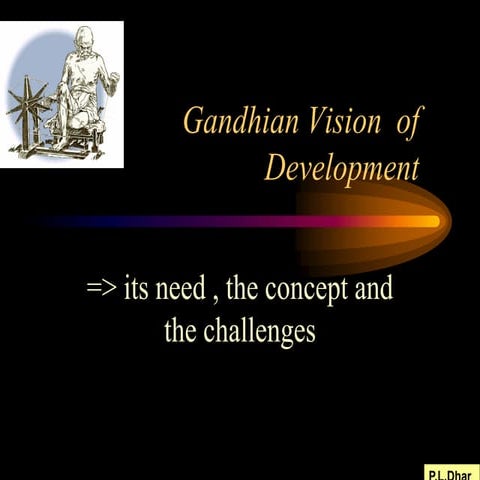 Gandhian Vision of Development

=> its need , the concept and the challenges

P.L.Dhar